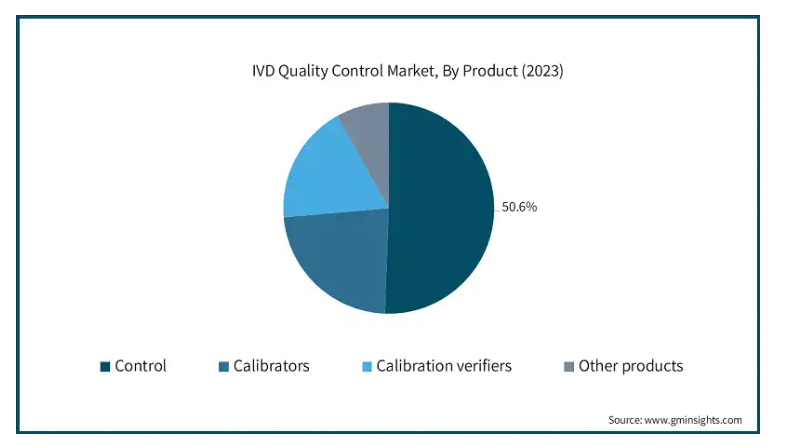 IVD Quality Control Market, By Product (2023)

50.6%

Control Calibrators Calibration verifiers Other products

Source: www.gminsights.com